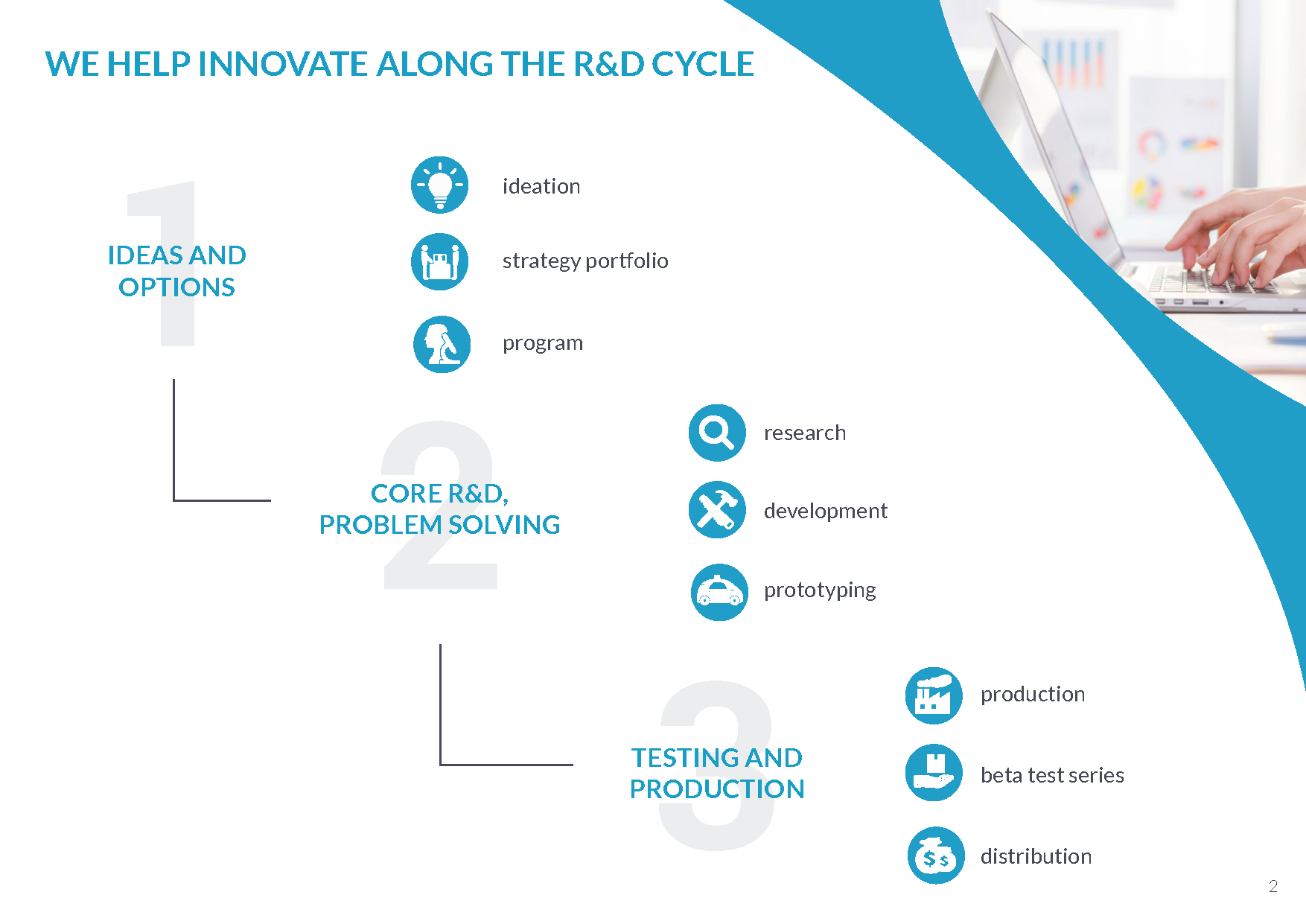 WE HELP INNOVATE ALONG THE R&D CYCLE

1

IDEAS AND OPTIONS

ideation

strategy portfolio

program

2

CORE R&D, PROBLEM SOLVING

research

development

prototyping

3

TESTING AND PRODUCTION

production

beta test series

distribution

2